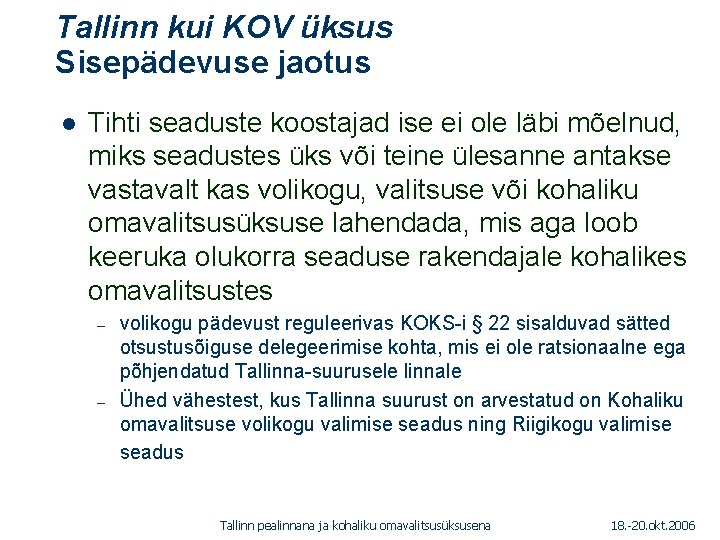 Tallinn kui KOV üksus
Sisepädevuse jaotus

● Tihti seaduste koostajad ise ei ole läbi mõelnud, miks seadustes üks või teine ülesanne antakse vastavalt kas volikogu, valitsuse või kohaliku omavalitsusüksuse lahendada, mis aga loob keeruka olukorra seaduse rakendajale kohalikes omavalitsustes

– volikogu pädevust reguleerivas KOKS-i § 22 sisalduvad sätted otsustusõiguse delegeerimise kohta, mis ei ole ratsionaalne ega põhjendatud Tallinna-suurusele linnale

– Ühed vähestest, kus Tallinna suurust on arvestatud on Kohaliku omavalitsuse volikogu valimise seadus ning Riigikogu valimise seadus

Tallinn pealinnana ja kohaliku omavalitsusüksusena

18.-20.okt.2006